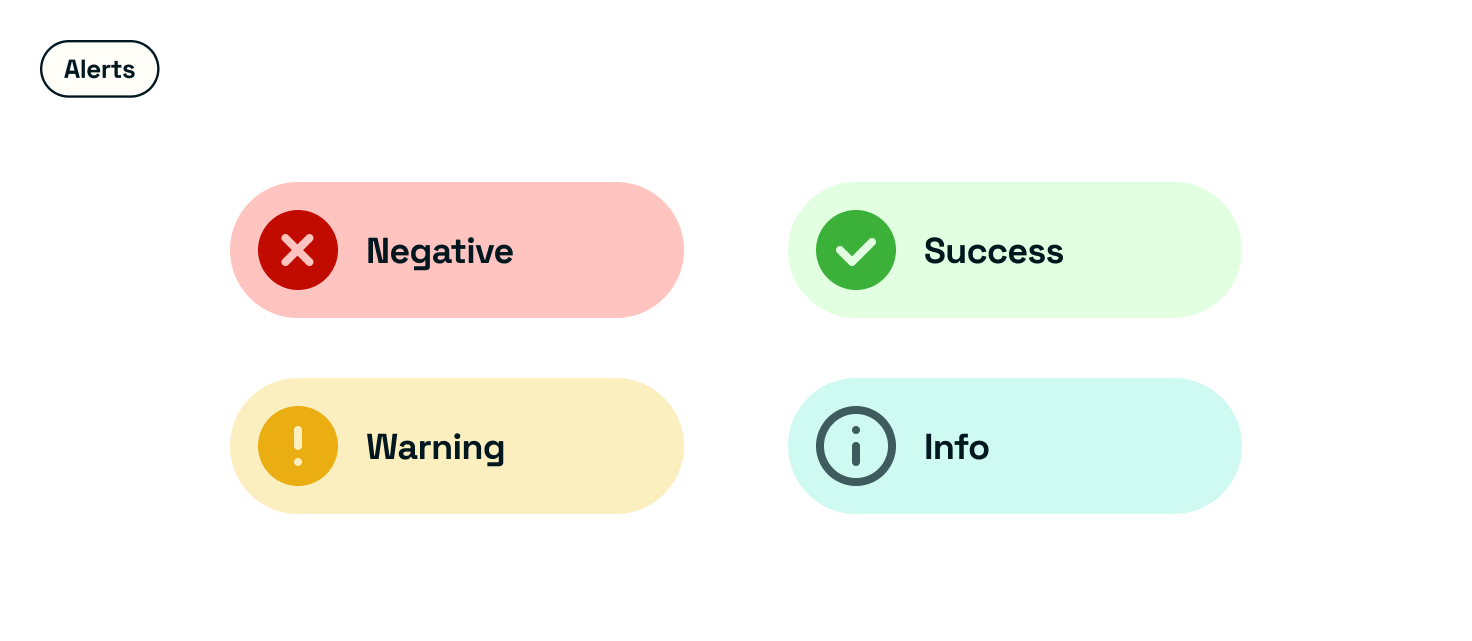 Alerts

Negative

Success

Warning

Info